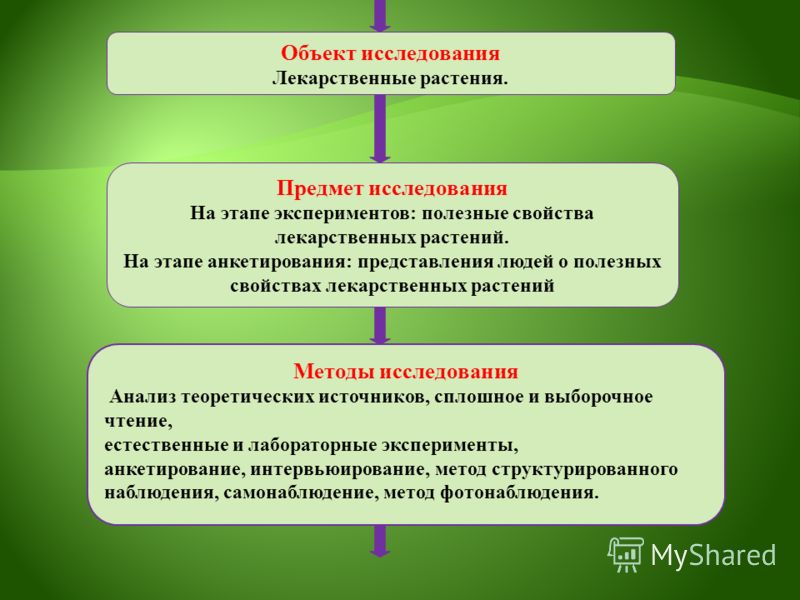 Объект исследования
Лекарственные растения.

Предмет исследования
На этапе экспериментов: полезные свойства лекарственных растений.
На этапе анкетирования: представления людей о полезных свойствах лекарственных растений

Методы исследования
Анализ теоретических источников, сплошное и выборочное чтение,
естественные и лабораторные эксперименты,
анкетирование, интервьюирование, метод структурированного наблюдения, самонаблюдение, метод фотонаблюдения.

MyShared